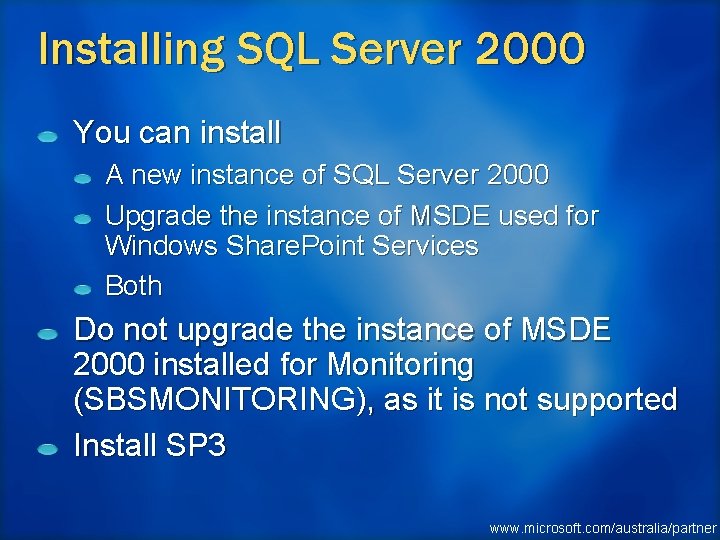 Installing SQL Server 2000

You can install

A new instance of SQL Server 2000

Upgrade the instance of MSDE used for Windows SharePoint Services

Both

Do not upgrade the instance of MSDE 2000 installed for Monitoring (SBSMONITORING), as it is not supported

Install SP3

www.microsoft.com/australia/partner